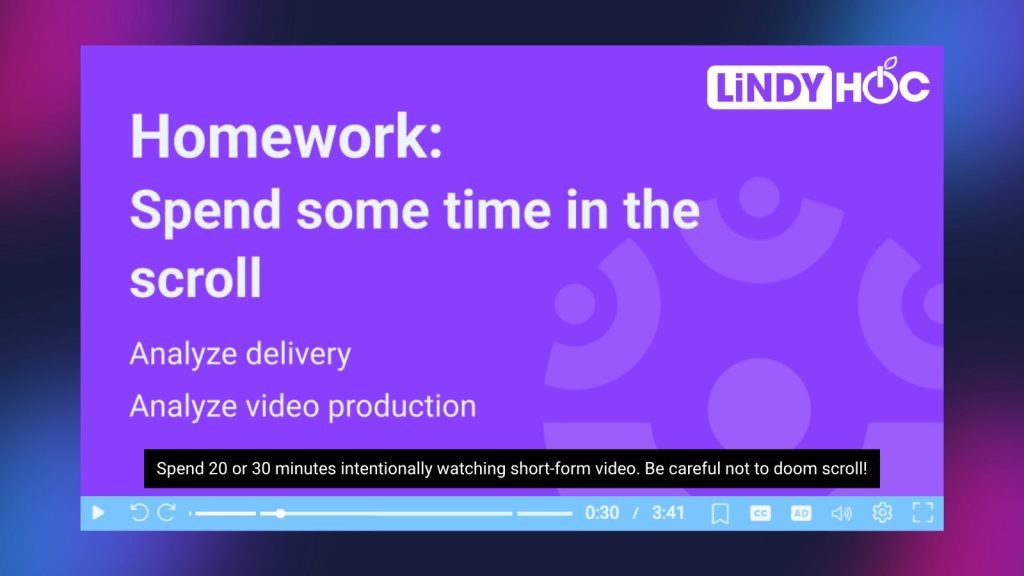 LiNDY HỌC

Homework:
Spend some time in the scroll

Analyze delivery

Analyze video production

Spend 20 or 30 minutes intentionally watching short-form video. Be careful not to doom scroll!

0:30 / 3:41 CC AD